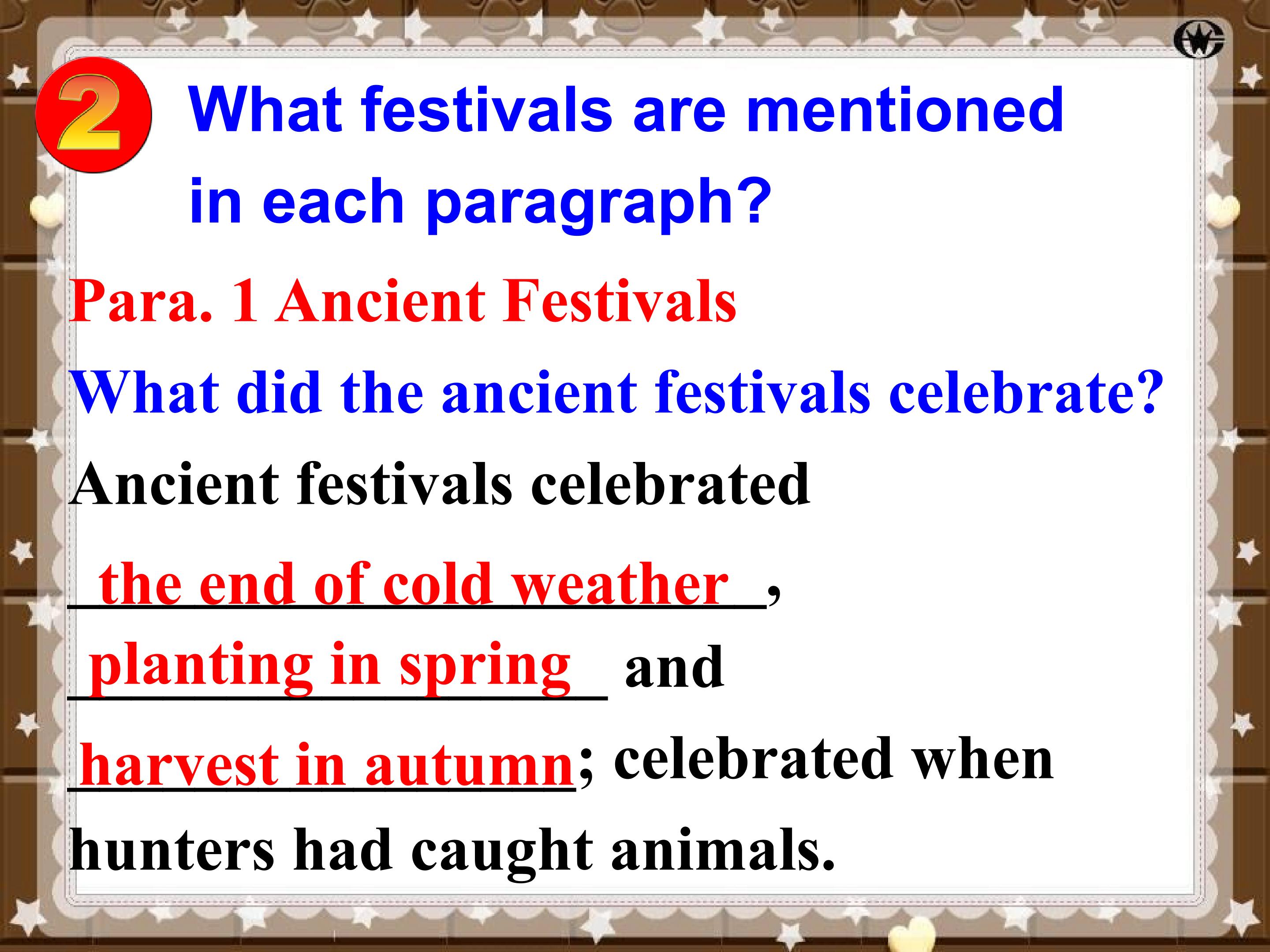 2

What festivals are mentioned in each paragraph?

Para. 1 Ancient Festivals

What did the ancient festivals celebrate?

Ancient festivals celebrated the end of cold weather, planting in spring and harvest in autumn; celebrated when hunters had caught animals.